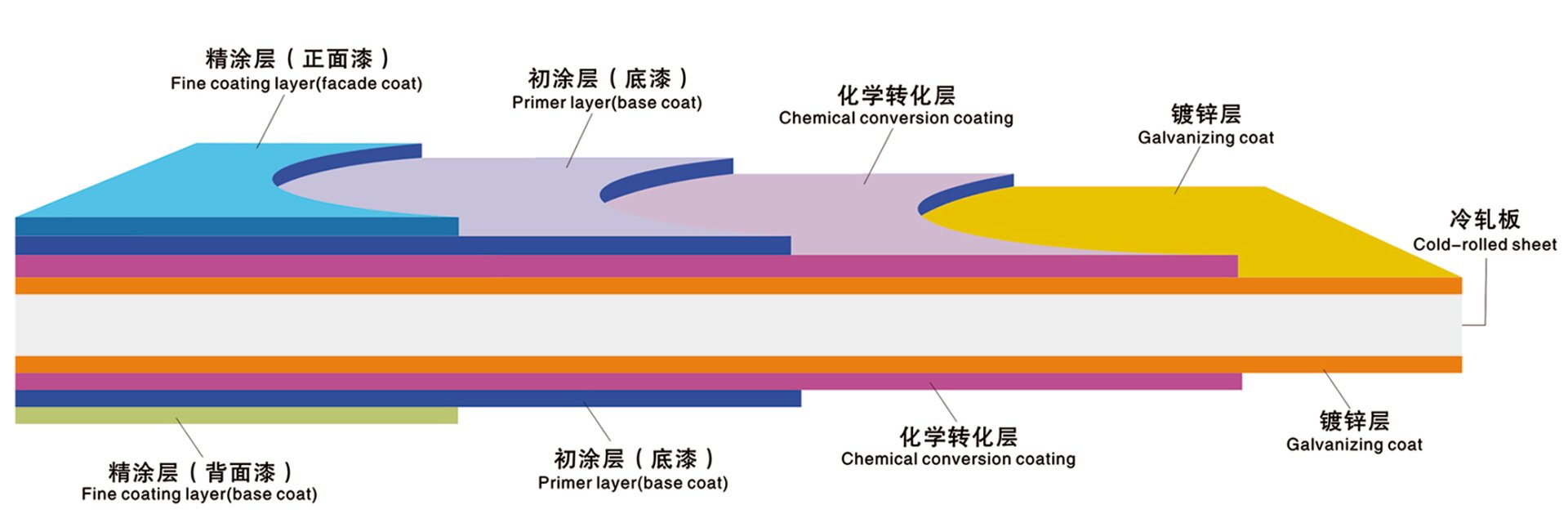 精涂层（正面漆）
Fine coating layer(facade coat)

初涂层（底漆）
Primer layer(base coat)

化学转化层
Chemical conversion coating

镀锌层
Galvanizing coat

冷轧板
Cold-rolled sheet

精涂层（背面漆）
Fine coating layer(base coat)

初涂层（底漆）
Primer layer(base coat)

化学转化层
Chemical conversion coating

镀锌层
Galvanizing coat